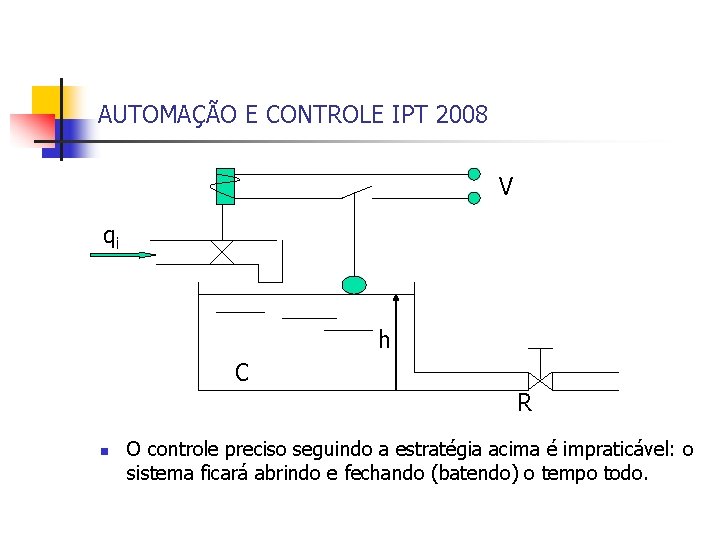 AUTOMAÇÃO E CONTROLE IPT 2008

V

$q_i$

h

C

R

O controle preciso seguindo a estratégia acima é impraticável: o sistema ficará abrindo e fechando (batendo) o tempo todo.